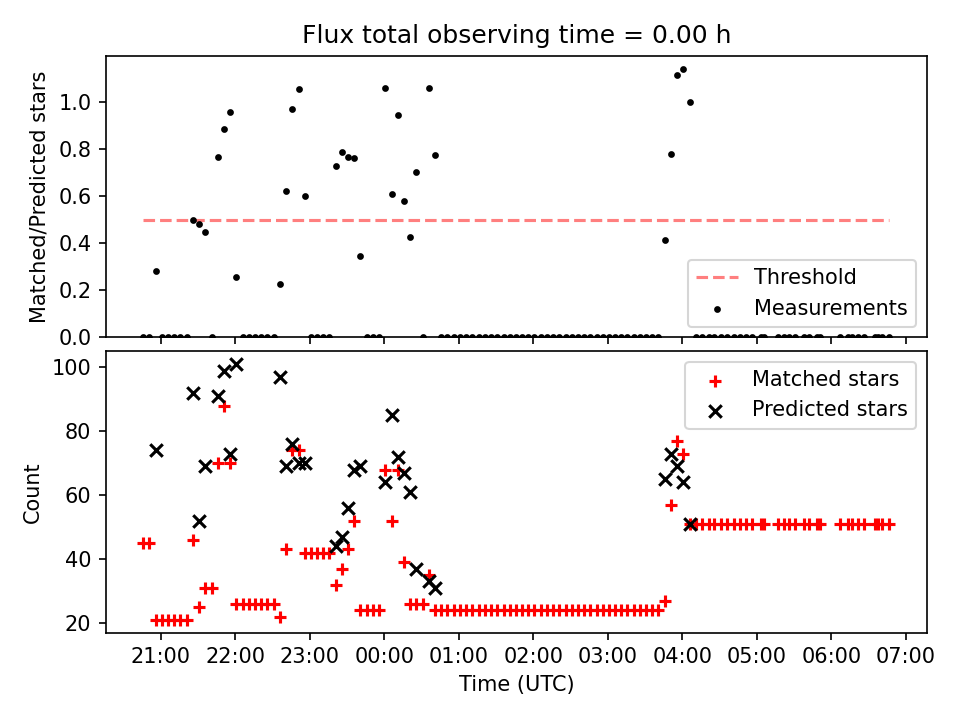 Flux total observing time = 0.00 h

Matched/Predicted stars

1.0
0.8
0.6
0.4
0.2
0.0

Threshold
Measurements

Count

100
80
60
40
20

Matched stars
Predicted stars

21:00
22:00
23:00
00:00
01:00
02:00
03:00
04:00
05:00
06:00
07:00

Time (UTC)